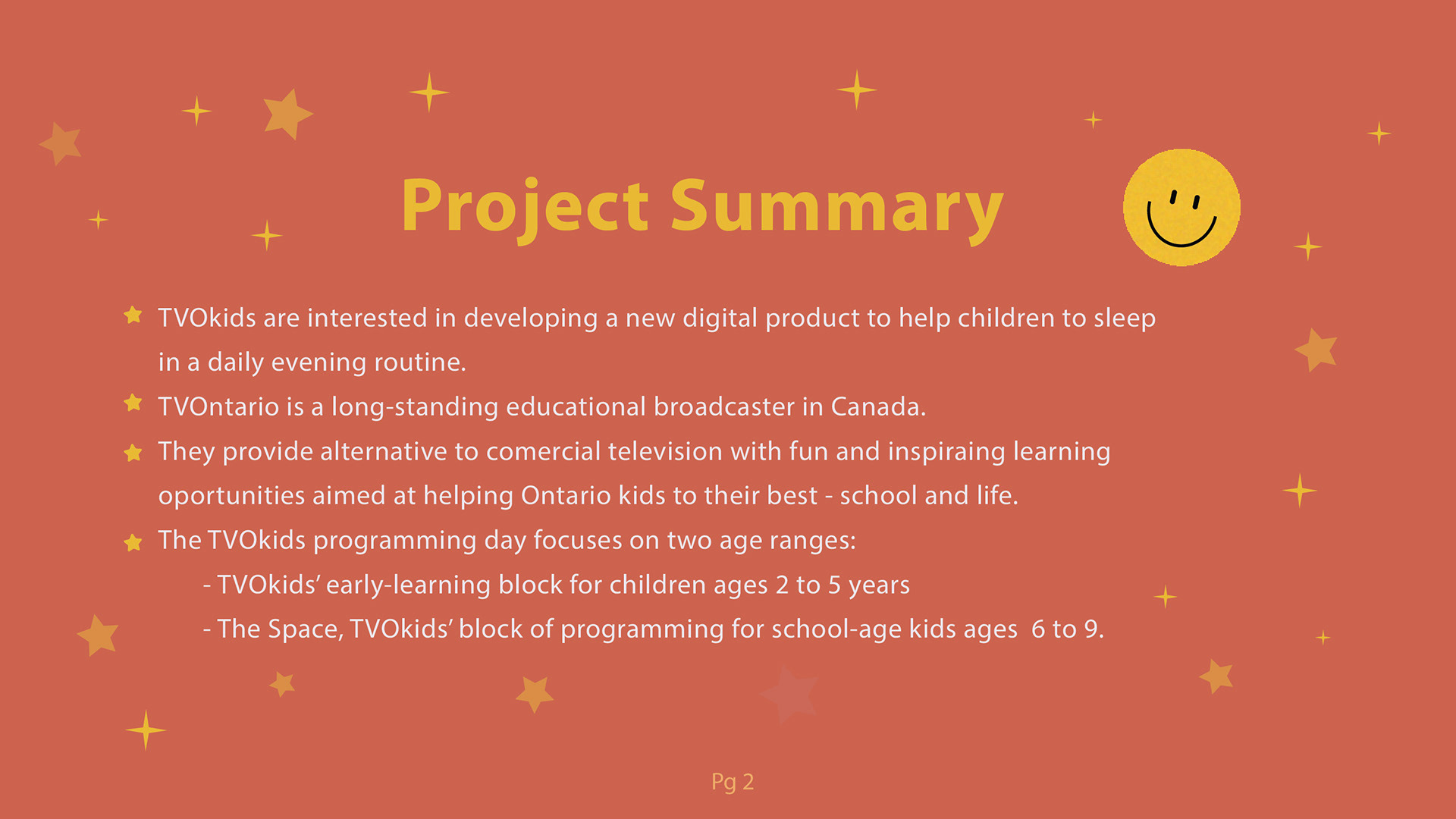 Project Summary

TVOkids are interested in developing a new digital product to help children to sleep in a daily evening routine.

TVOntario is a long-standing educational broadcaster in Canada.

They provide alternative to comercial television with fun and inspiraing learning oportunities aimed at helping Ontario kids to their best - school and life.

The TVOkids programming day focuses on two age ranges:

- TVOkids' early-learning block for children ages 2 to 5 years

- The Space, TVOkids' block of programming for school-age kids ages 6 to 9.

Pg 2